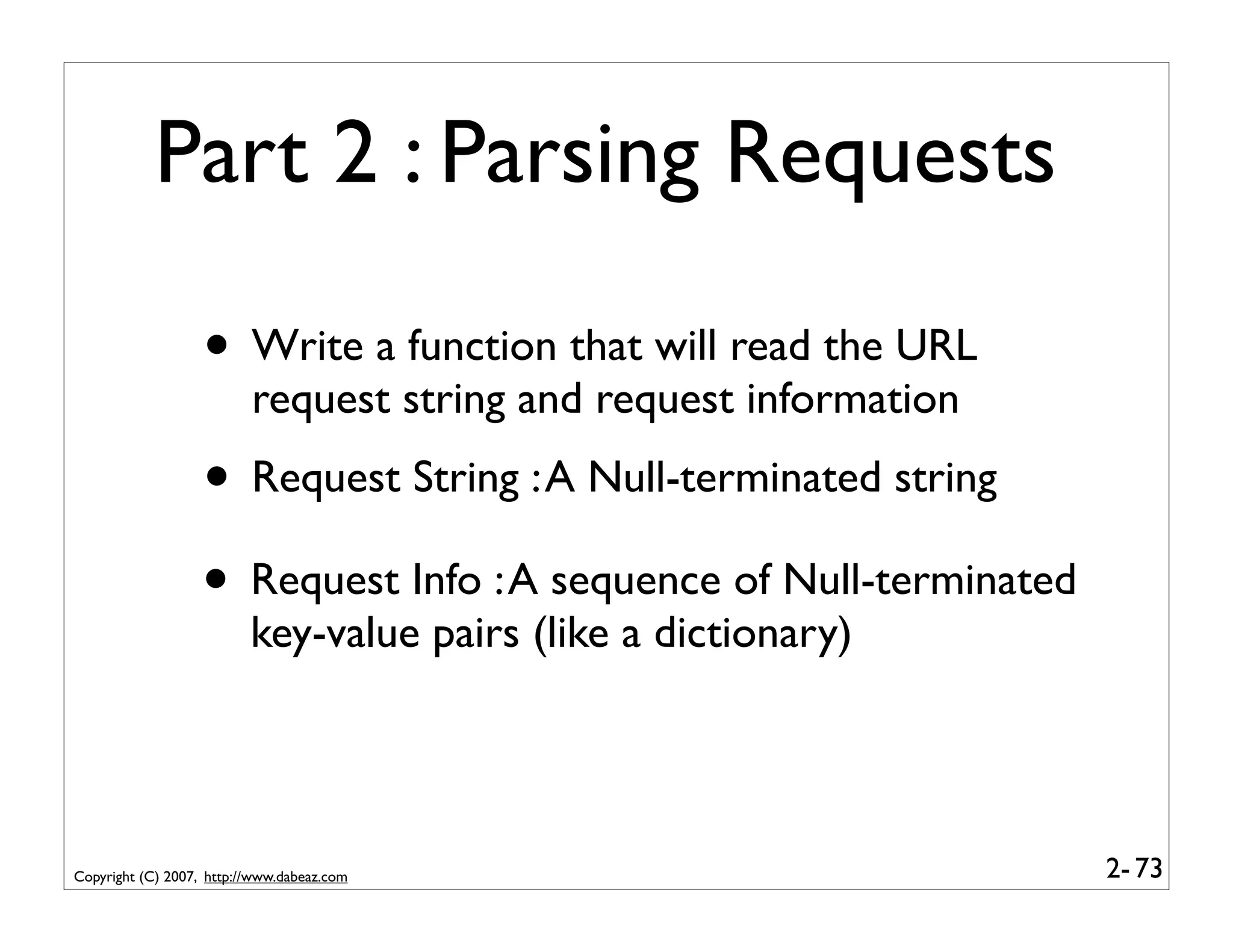 Part 2 : Parsing Requests

• Write a function that will read the URL request string and request information

• Request String : A Null-terminated string

• Request Info : A sequence of Null-terminated key-value pairs (like a dictionary)

Copyright (C) 2007, http://www.dabeaz.com

2- 73